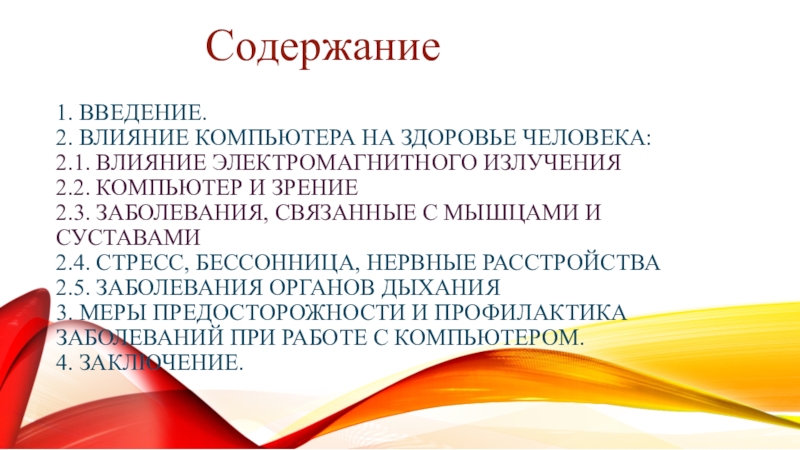 Содержание

1. ВВЕДЕНИЕ.
2. ВЛИЯНИЕ КОМПЬЮТЕРА НА ЗДОРОВЬЕ ЧЕЛОВЕКА:
2.1. ВЛИЯНИЕ ЭЛЕКТРОМАГНИТНОГО ИЗЛУЧЕНИЯ
2.2. КОМПЬЮТЕР И ЗРЕНИЕ
2.3. ЗАБОЛЕВАНИЯ, СВЯЗАННЫЕ С МЫШЦАМИ И СУСТАВАМИ
2.4. СТРЕСС, БЕССОННИЦА, НЕРВНЫЕ РАССТРОЙСТВА
2.5. ЗАБОЛЕВАНИЯ ОРГАНОВ ДЫХАНИЯ
3. МЕРЫ ПРЕДОСТОРОЖНОСТИ И ПРОФИЛАКТИКА ЗАБОЛЕВАНИЙ ПРИ РАБОТЕ С КОМПЬЮТЕРОМ.
4. ЗАКЛЮЧЕНИЕ.